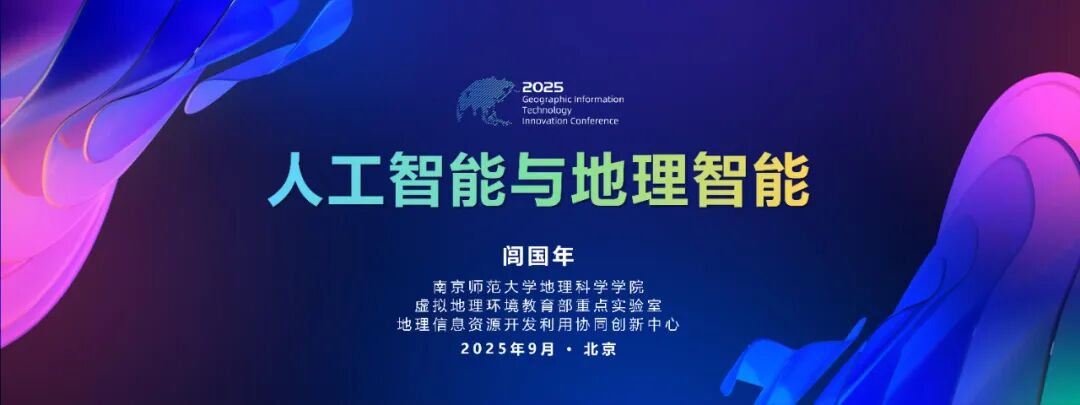 2025
Geographic Information Technology Innovation Conference

人工智能与地理智能

闾国年

南京师范大学地理科学学院
虚拟地理环境教育部重点实验室
地理信息资源开发利用协同创新中心
2025年9月 · 北京